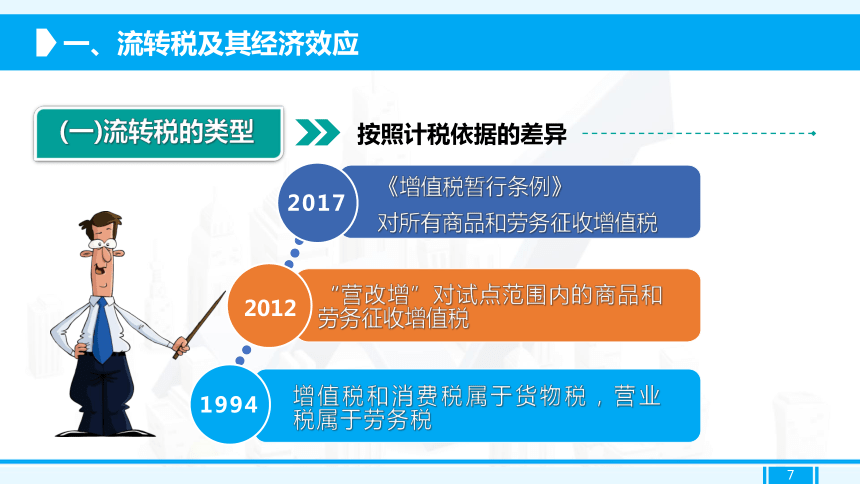 一、流转税及其经济效应

(一)流转税的类型

按照计税依据的差异

2017

《增值税暂行条例》
对所有商品和劳务征收增值税

2012

“营改增”对试点范围内的商品和劳务征收增值税

1994

增值税和消费税属于货物税，营业税属于劳务税

7